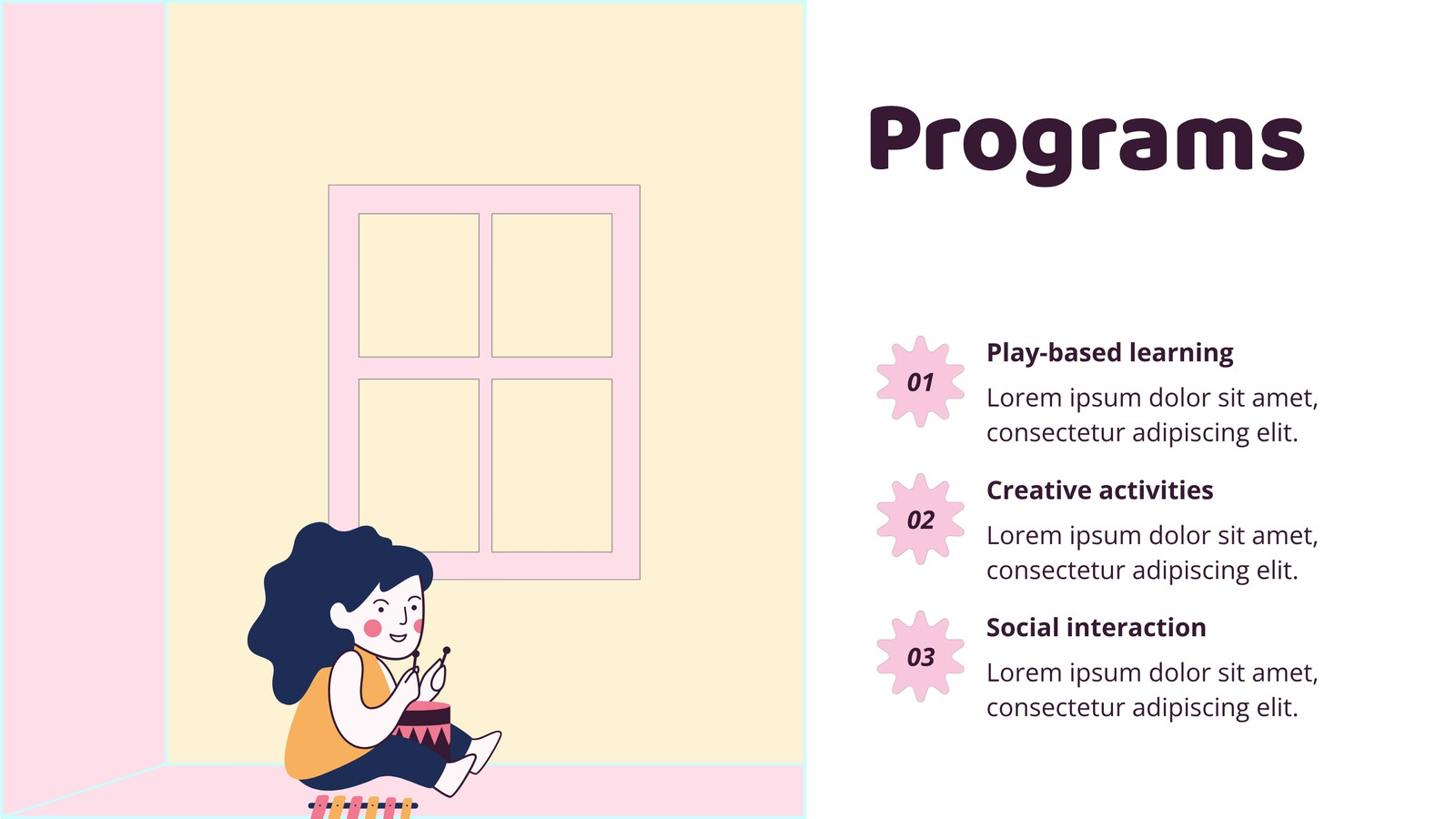 Programs

01

Play-based learning

Lorem ipsum dolor sit amet, consectetur adipiscing elit.

02

Creative activities

Lorem ipsum dolor sit amet, consectetur adipiscing elit.

03

Social interaction

Lorem ipsum dolor sit amet, consectetur adipiscing elit.